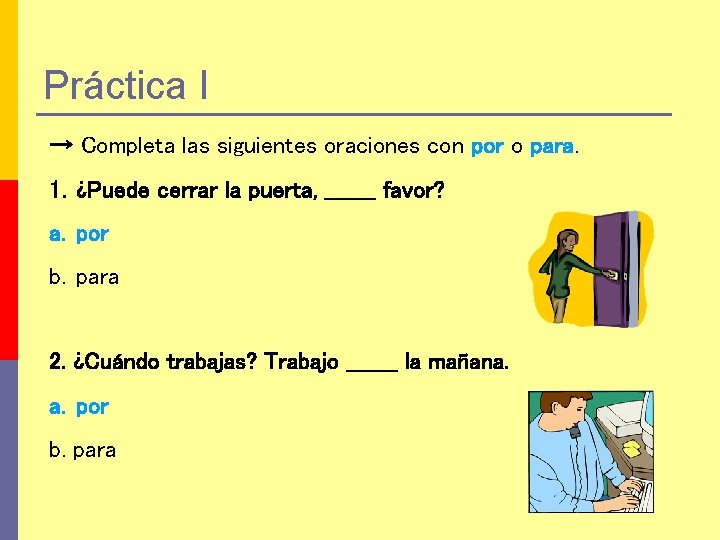 Práctica I

→ Completa las siguientes oraciones con por o para.

1. ¿Puede cerrar la puerta, _____ favor?

a. por

b. para

2. ¿Cuándo trabajas? Trabajo _____ la mañana.

a. por

b. para